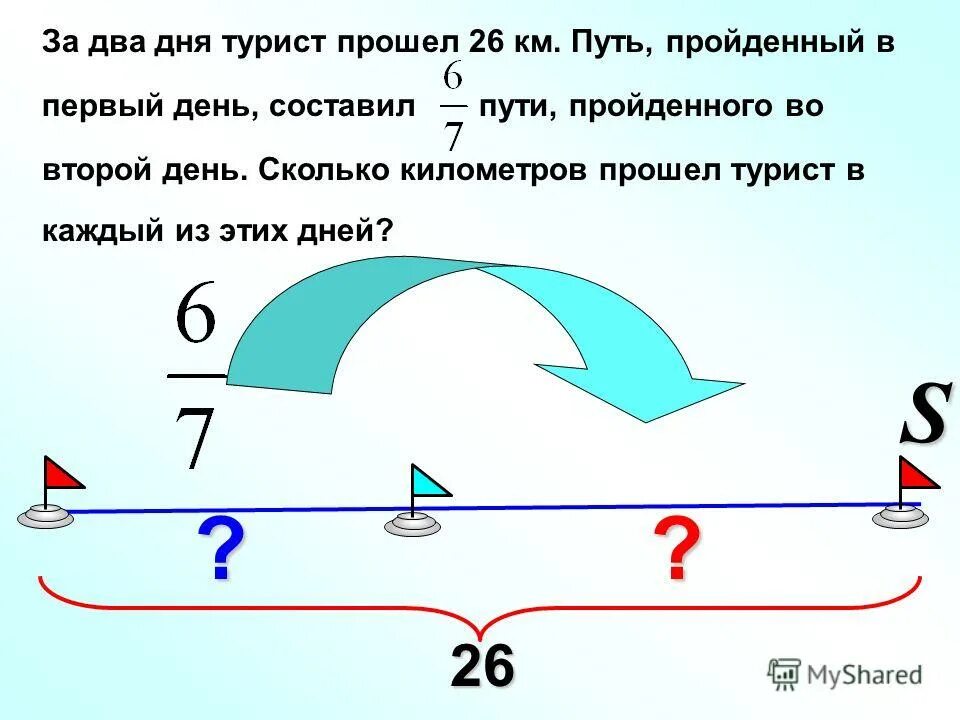 За два дня турист прошел 26 км. Путь, пройденный в первый день, составил $\frac{6}{7}$ пути, пройденного во второй день. Сколько километров прошел турист в каждый из этих дней?

$\frac{6}{7}$

S

?

?

26

MyShared